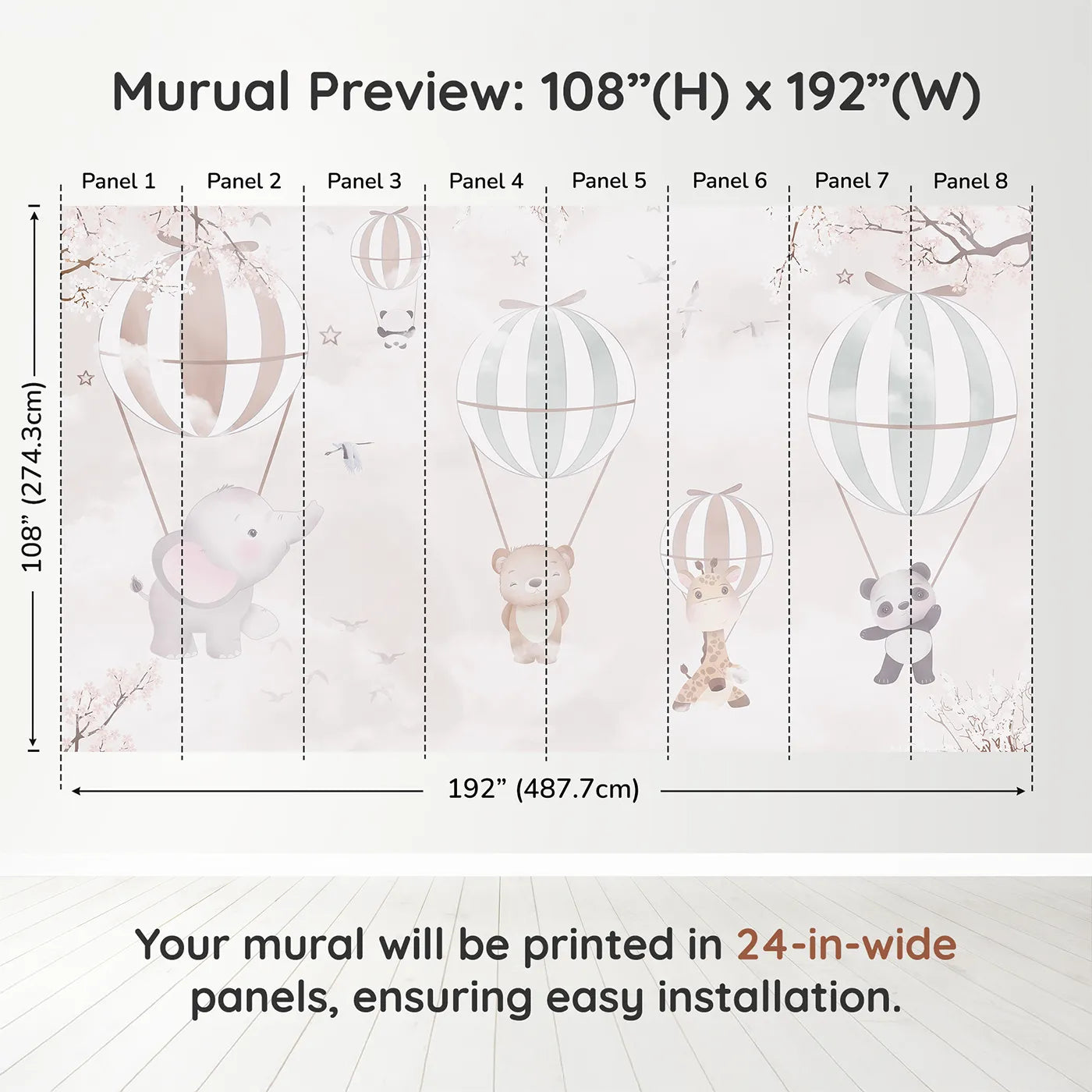 Murual Preview: 108”(H) x 192”(W)

Panel 1 Panel 2 Panel 3 Panel 4 Panel 5 Panel 6 Panel 7 Panel 8

108” (274.3cm)

192” (487.7cm)

Your mural will be printed in 24-in-wide panels, ensuring easy installation.